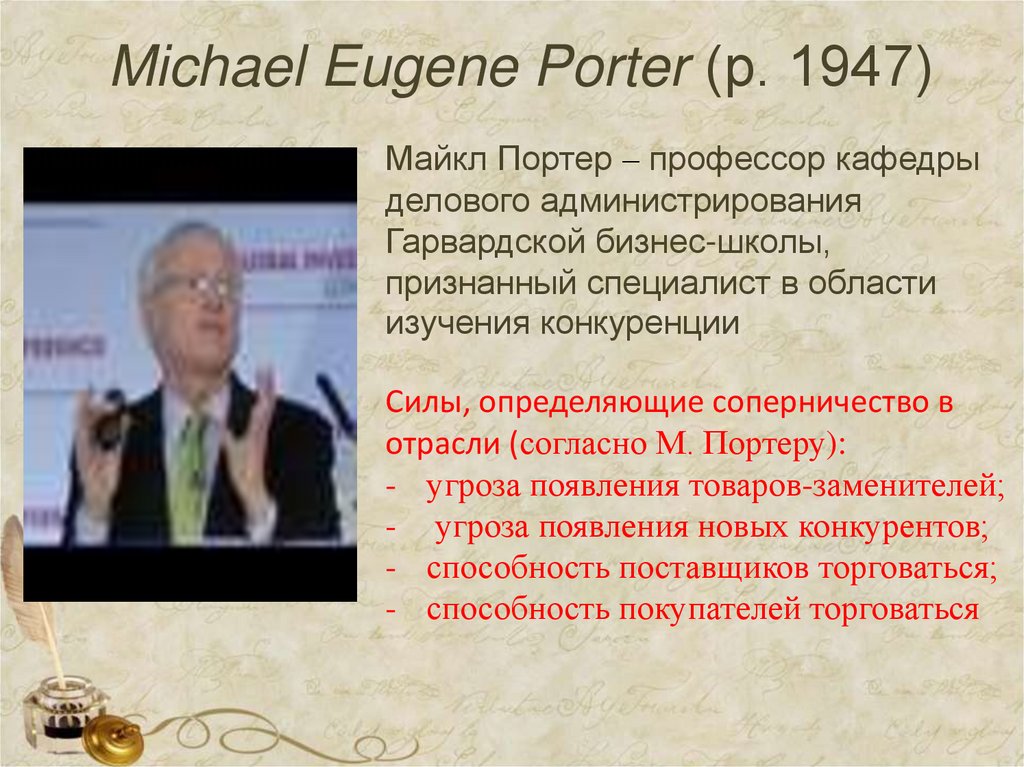 Michael Eugene Porter (р. 1947)

Майкл Портер – профессор кафедры делового администрирования Гарвардской бизнес-школы, признанный специалист в области изучения конкуренции

Силы, определяющие соперничество в отрасли (согласно М. Портеру):
- угроза появления товаров-заменителей;
- угроза появления новых конкурентов;
- способность поставщиков торговаться;
- способность покупателей торговаться